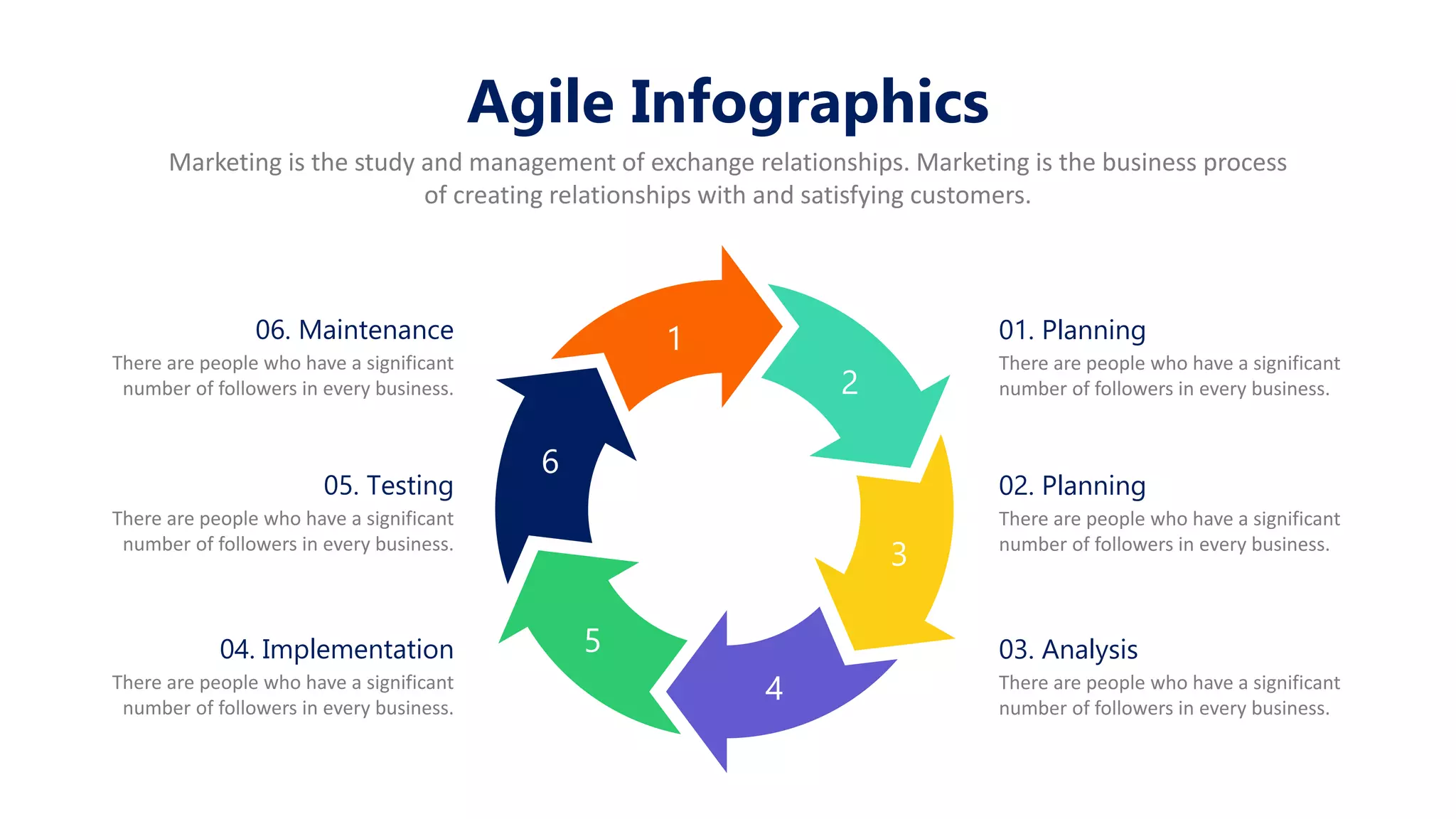 Agile Infographics

Marketing is the study and management of exchange relationships. Marketing is the business process of creating relationships with and satisfying customers.

06. Maintenance
There are people who have a significant number of followers in every business.

05. Testing
There are people who have a significant number of followers in every business.

04. Implementation
There are people who have a significant number of followers in every business.

1

2

3

4

5

6

01. Planning
There are people who have a significant number of followers in every business.

02. Planning
There are people who have a significant number of followers in every business.

03. Analysis
There are people who have a significant number of followers in every business.